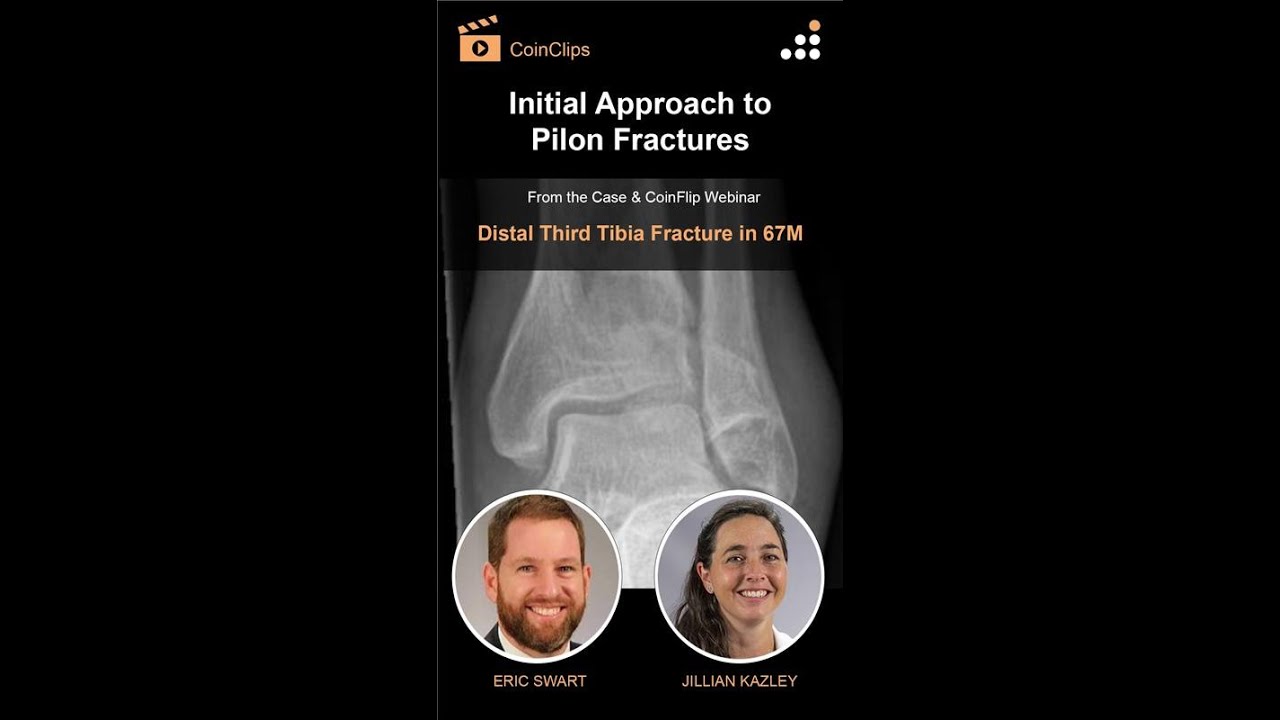 CoinClips

Initial Approach to Pilon Fractures

From the Case & CoinFlip Webinar

Distal Third Tibia Fracture in 67M

ERIC SWART

JILLIAN KAZLEY